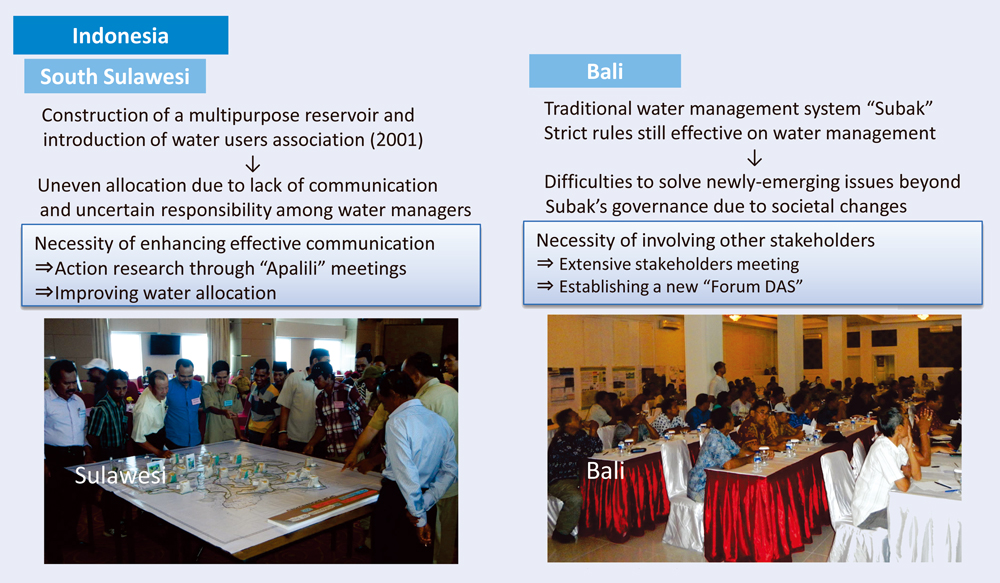 Indonesia

South Sulawesi

Construction of a multipurpose reservoir and introduction of water users association (2001)
↓
Uneven allocation due to lack of communication and uncertain responsibility among water managers

Necessity of enhancing effective communication
⇒Action research through “Apalili” meetings
⇒Improving water allocation

Sulawesi

Bali

Traditional water management system “Subak”
Strict rules still effective on water management
↓
Difficulties to solve newly-emerging issues beyond Subak’s governance due to societal changes

Necessity of involving other stakeholders
⇒ Extensive stakeholders meeting
⇒ Establishing a new “Forum DAS”

Bali